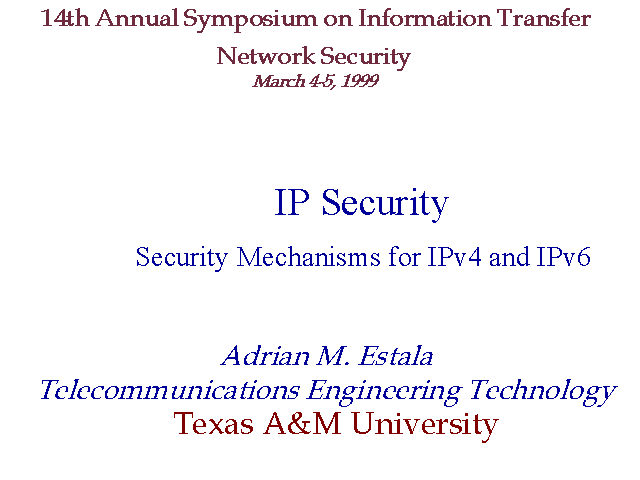 14th Annual Symposium on Information Transfer
Network Security
March 4-5, 1999

IP Security

Security Mechanisms for IPv4 and IPv6

Adrian M. Estala
Telecommunications Engineering Technology
Texas A&M University